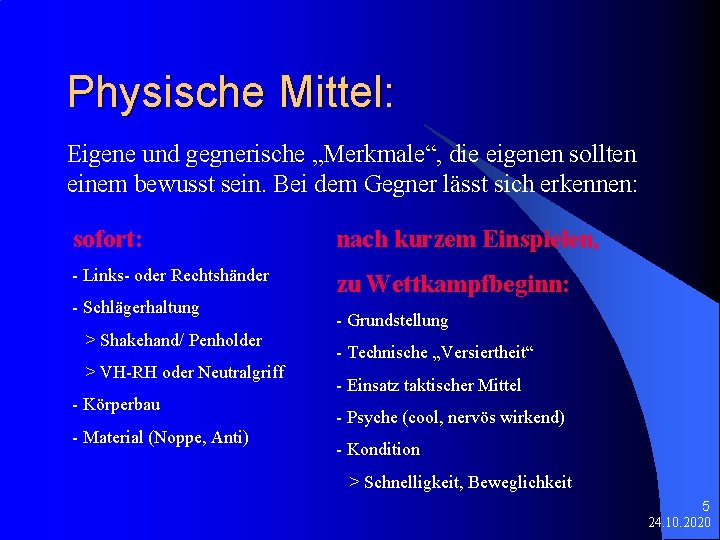 Physische Mittel:

Eigene und gegnerische „Merkmale“, die eigenen sollten einem bewusst sein. Bei dem Gegner lässt sich erkennen:

sofort:

- Links- oder Rechtshänder

- Schlägerhaltung

> Shakehand/ Penholder

> VH-RH oder Neutralgriff

- Körperbau

- Material (Noppe, Anti)

nach kurzem Einspielen,

zu Wettkampfbeginn:

- Grundstellung

- Technische „Versiertheit“

- Einsatz taktischer Mittel

- Psyche (cool, nervös wirkend)

- Kondition

> Schnelligkeit, Beweglichkeit

5
24.10.2020